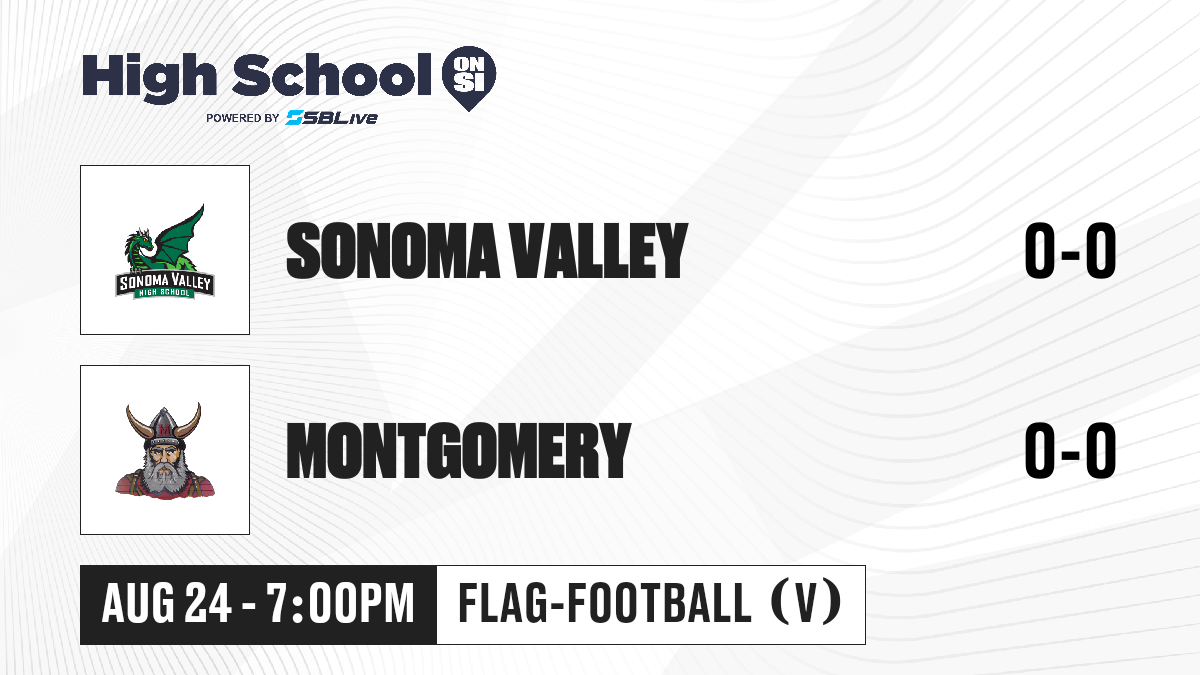 High School ON SI
POWERED BY SBLive

SONOMA VALLEY HIGH SCHOOL

SONOMA VALLEY 0-0

M

MONTGOMERY 0-0

AUG 24 - 7:00PM FLAG-FOOTBALL (V)